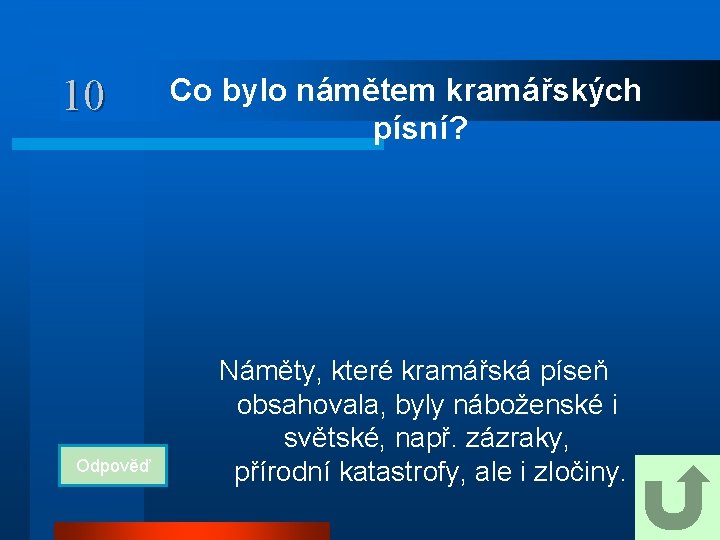 10

Co bylo námětem kramářských písní?

Náměty, které kramářská píseň obsahovala, byly náboženské i světské, např. zázraky, přírodní katastrofy, ale i zločiny.

Odpověď